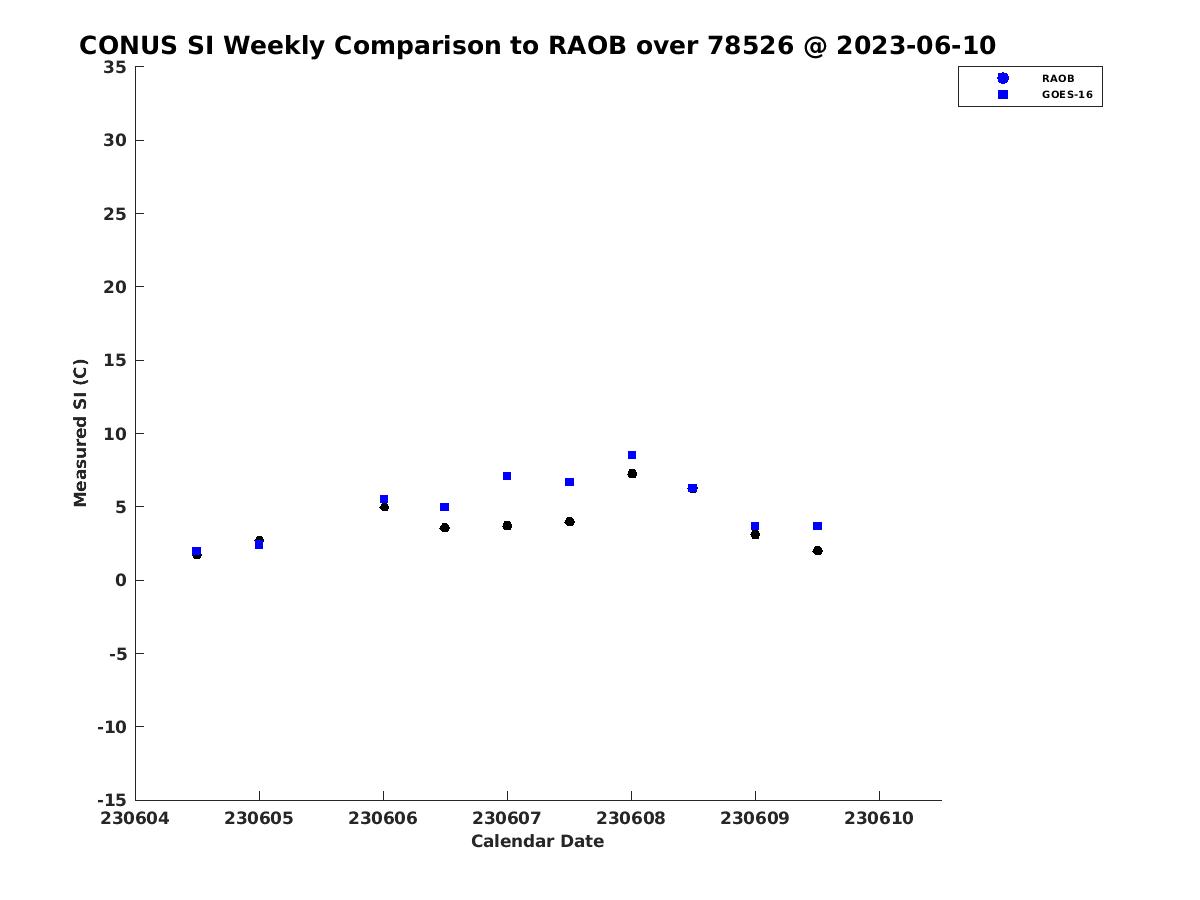 CONUS SI Weekly Comparison to RAOB over 78526 @ 2023-06-10

RAOB
GOES-16

Measured SI (C)

35
30
25
20
15
10
5
0
-5
-10
-15

230604 230605 230606 230607 230608 230609 230610

Calendar Date